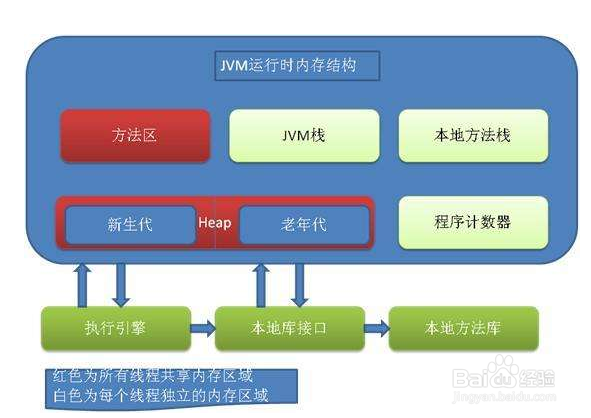 JVM运行时内存结构

方法区

JVM栈

本地方法栈

新生代

Heap

老年代

程序计数器

执行引擎

本地库接口

本地方法库

红色为所有线程共享内存区域
白色为每个线程独立的内存区域

Baidu经验
jingyan.baidu.com